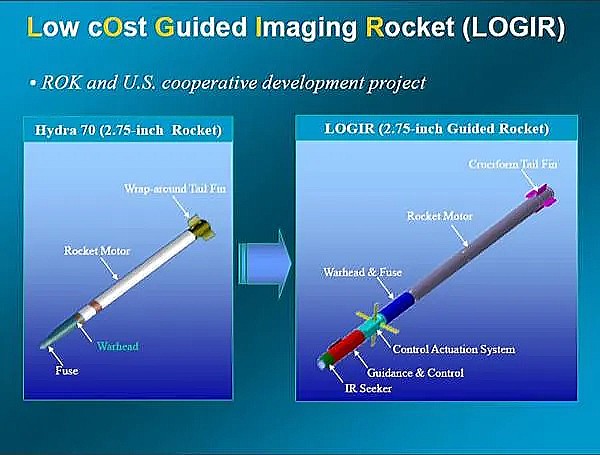 Low cOst Guided Imaging Rocket (LOGIR)

• ROK and U.S. cooperative development project

Hydra 70 (2.75-inch Rocket)

Wrap-around Tail Fin

Rocket Motor

Warhead

Fuse

LOGIR (2.75-inch Guided Rocket)

Cruciform Tail Fin

Rocket Motor

Warhead & Fuse

Control Actuation System

Guidance & Control

IR Seeker